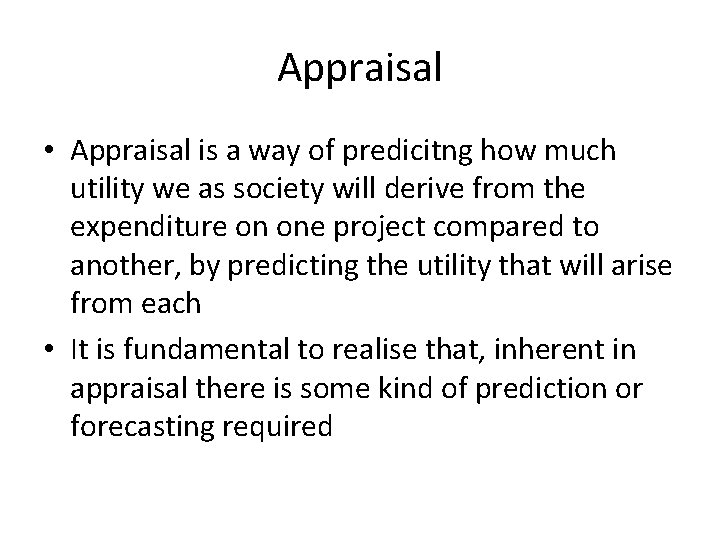 Appraisal

• Appraisal is a way of predicitng how much utility we as society will derive from the expenditure on one project compared to another, by predicting the utility that will arise from each

• It is fundamental to realise that, inherent in appraisal there is some kind of prediction or forecasting required